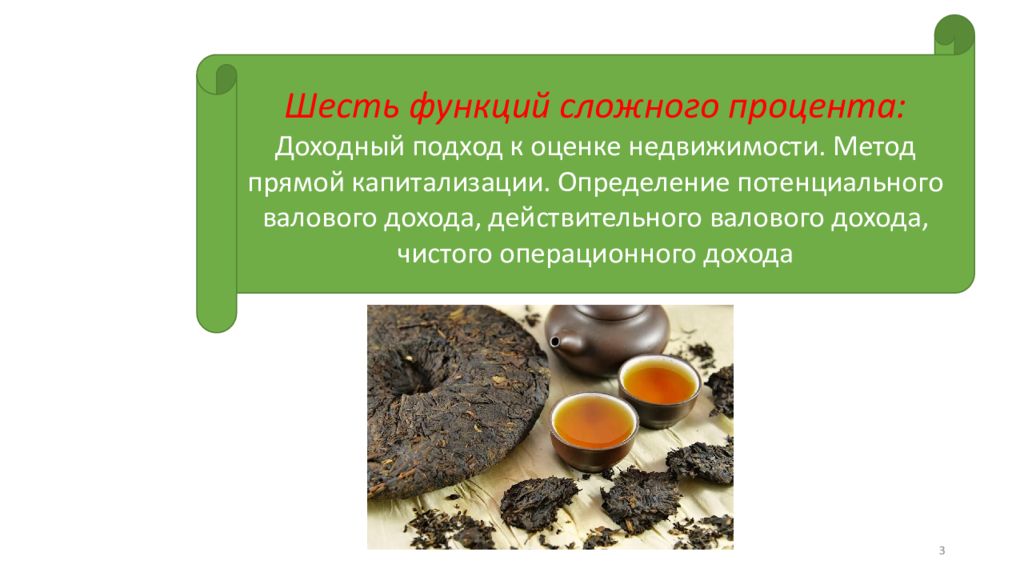 Шесть функций сложного процента:
Доходный подход к оценке недвижимости. Метод прямой капитализации. Определение потенциального валового дохода, действительного валового дохода, чистого операционного дохода

3